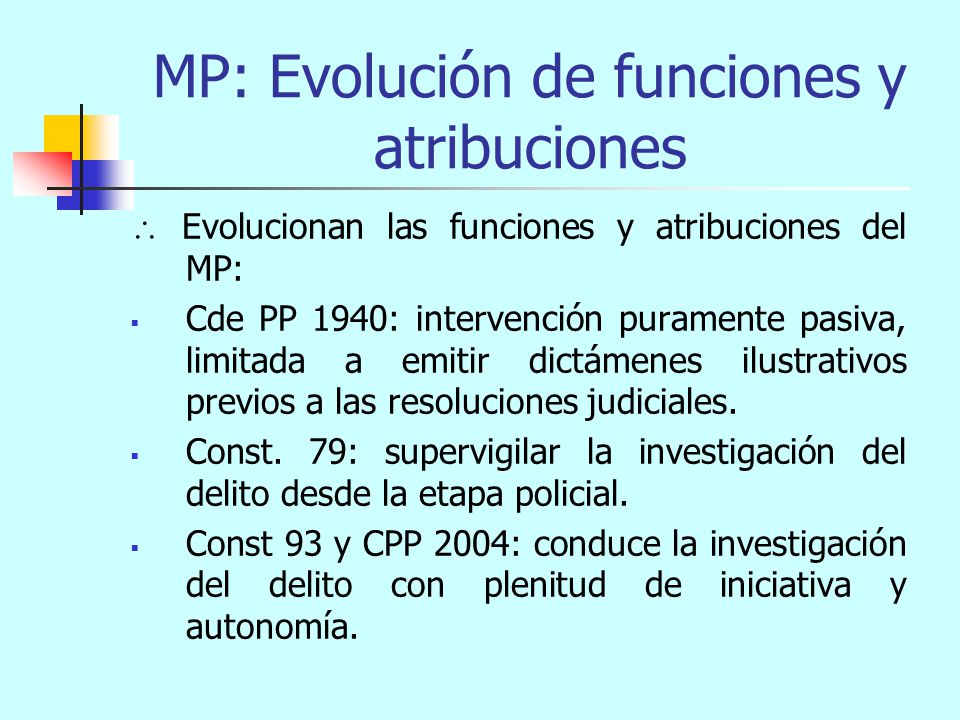 MP: Evolución de funciones y atribuciones

$\therefore$ Evolucionan las funciones y atribuciones del MP:

▪ Cde PP 1940: intervención puramente pasiva, limitada a emitir dictámenes ilustrativos previos a las resoluciones judiciales.

▪ Const. 79: supervigilar la investigación del delito desde la etapa policial.

▪ Const 93 y CPP 2004: conduce la investigación del delito con plenitud de iniciativa y autonomía.